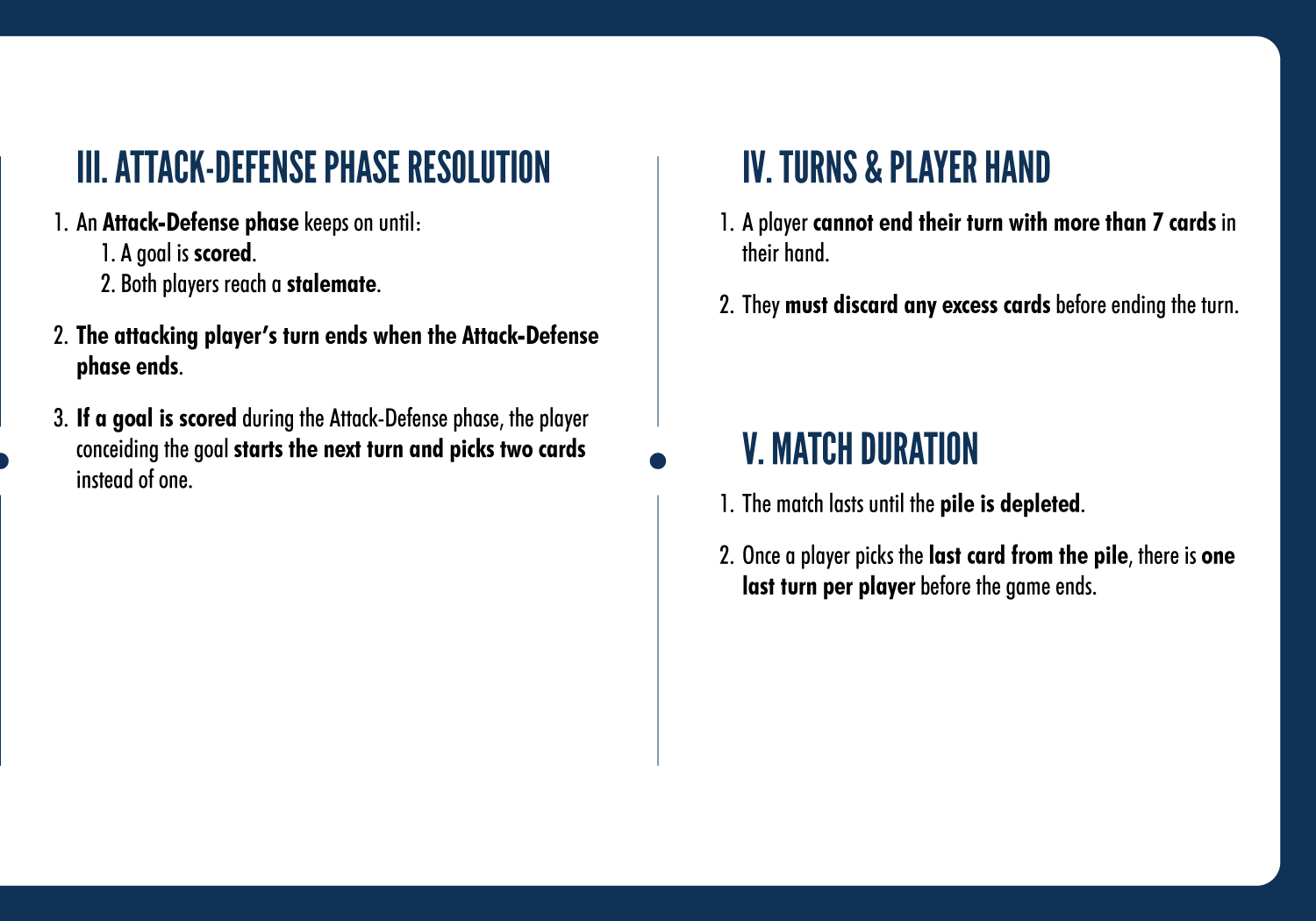 III. ATTACK-DEFENSE PHASE RESOLUTION

1. An Attack-Defense phase keeps on until:
 1. A goal is scored.
 2. Both players reach a stalemate.

2. The attacking player's turn ends when the Attack-Defense phase ends.

3. If a goal is scored during the Attack-Defense phase, the player conceiding the goal starts the next turn and picks two cards instead of one.

IV. TURNS & PLAYER HAND

1. A player cannot end their turn with more than 7 cards in their hand.

2. They must discard any excess cards before ending the turn.

V. MATCH DURATION

1. The match lasts until the pile is depleted.

2. Once a player picks the last card from the pile, there is one last turn per player before the game ends.